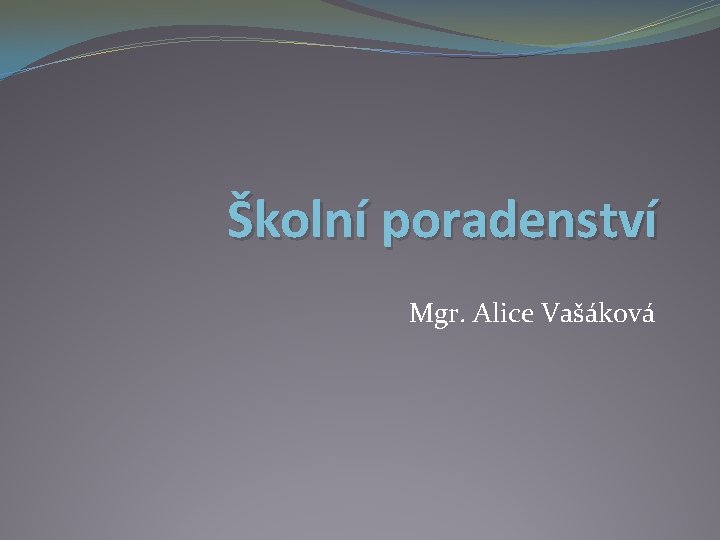 Školní poradenství

Mgr. Alice Vašáková